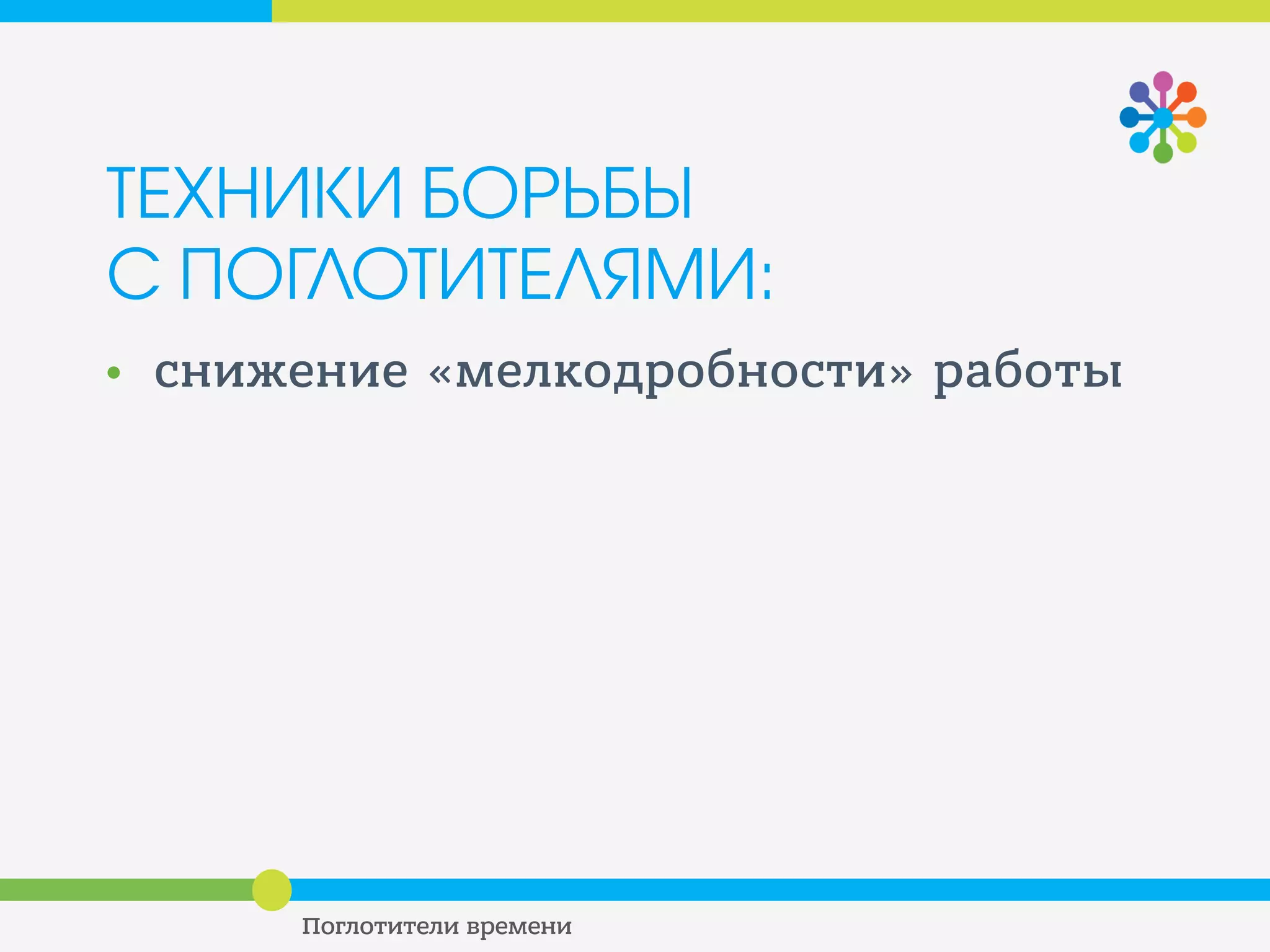 ТЕХНИКИ БОРЬБЫ С ПОГЛОТИТЕЛЯМИ:

• снижение «мелкодробности» работы

Поглотители времени